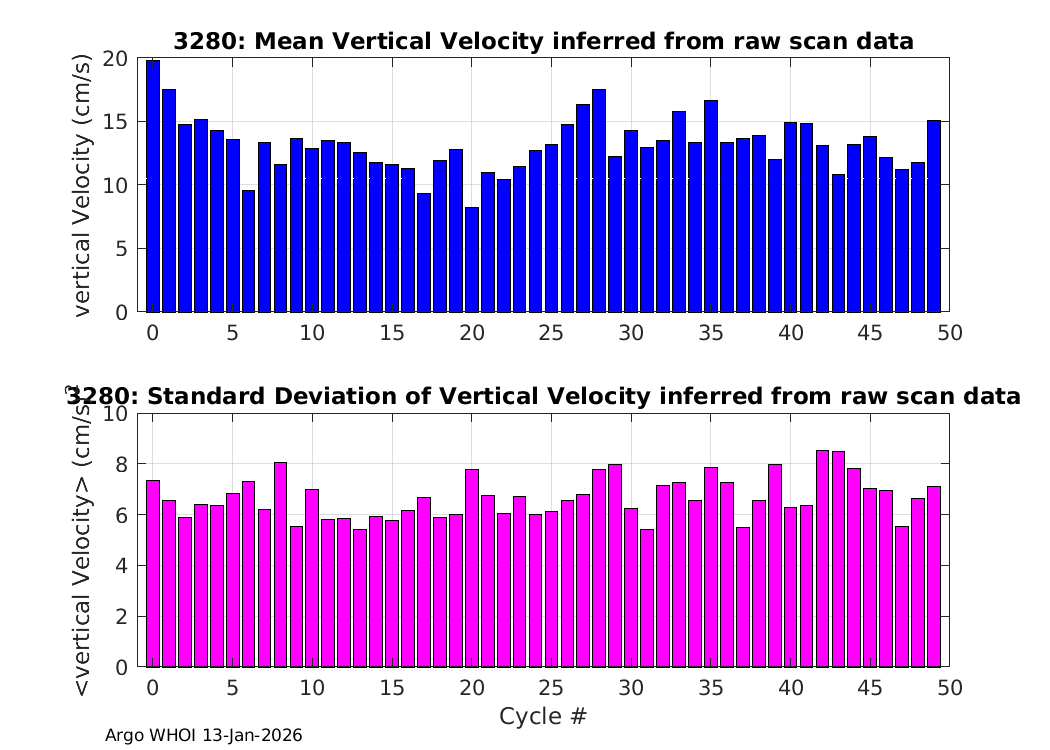 3280: Mean Vertical Velocity inferred from raw scan data

vertical Velocity (cm/s)

20
15
10
5
0

0 5 10 15 20 25 30 35 40 45 50

3280: Standard Deviation of Vertical Velocity inferred from raw scan data

<vertical Velocity> (cm/s)

10
8
6
4
2
0

0 5 10 15 20 25 30 35 40 45 50

Cycle #

Argo WHOI 13-Jan-2026